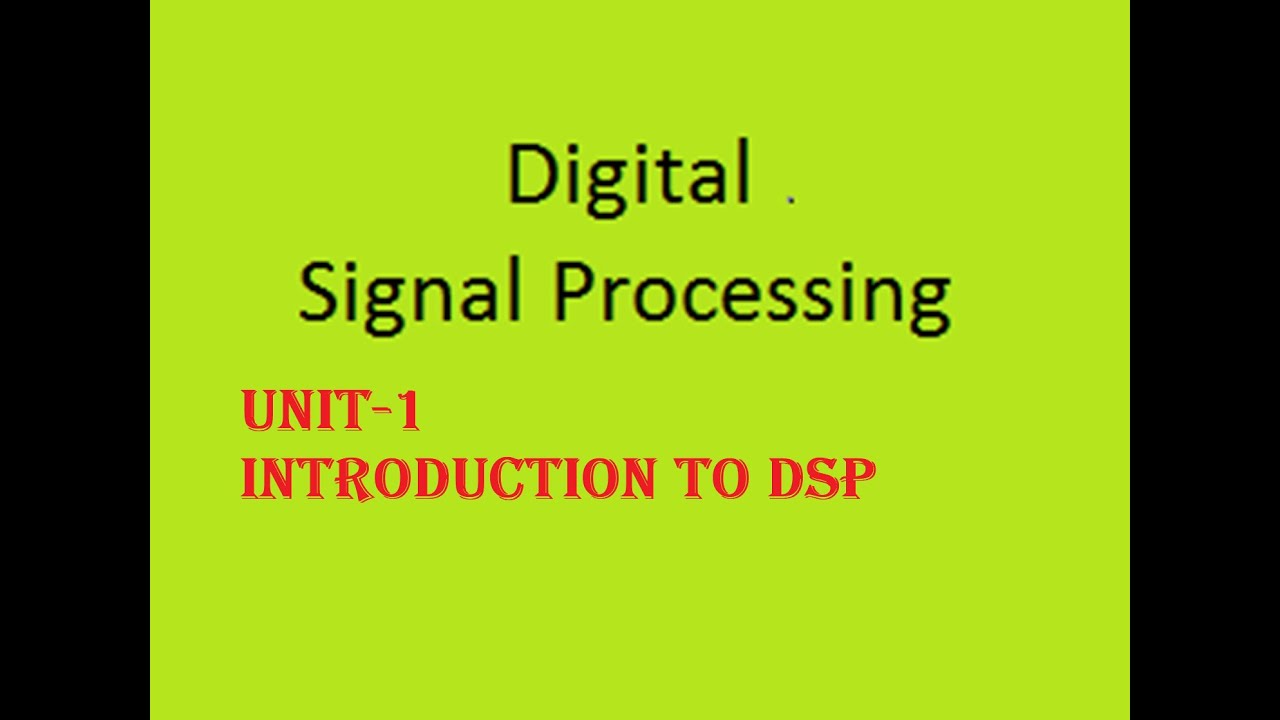 Digital .
Signal Processing

UNIT-1
INTRODUCTION TO DSP